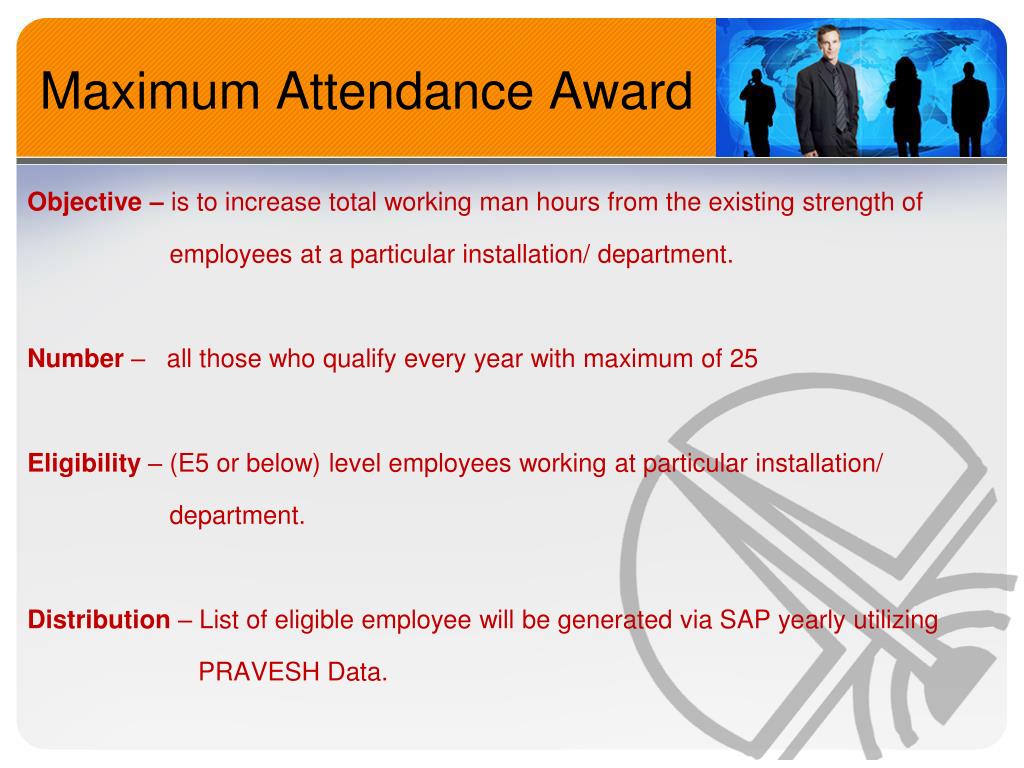 Maximum Attendance Award

Objective – is to increase total working man hours from the existing strength of employees at a particular installation/ department.

Number – all those who qualify every year with maximum of 25

Eligibility – (E5 or below) level employees working at particular installation/ department.

Distribution – List of eligible employee will be generated via SAP yearly utilizing PRAVESH Data.